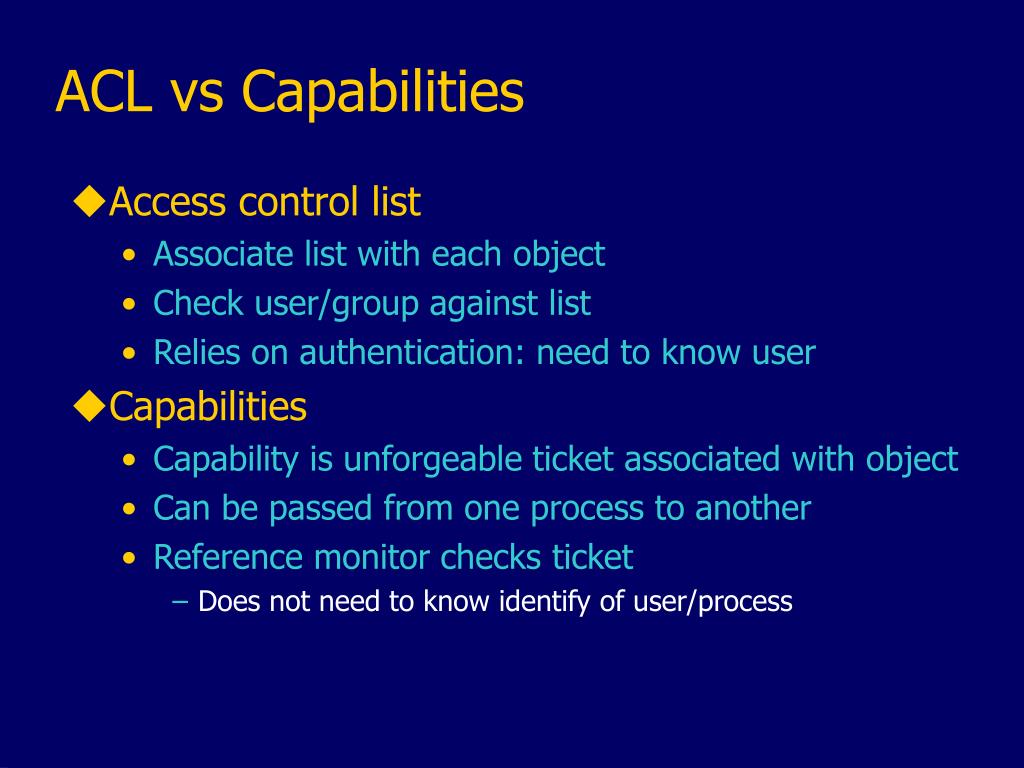 ACL vs Capabilities

◆Access control list
• Associate list with each object
• Check user/group against list
• Relies on authentication: need to know user

◆Capabilities
• Capability is unforgeable ticket associated with object
• Can be passed from one process to another
• Reference monitor checks ticket
– Does not need to know identify of user/process